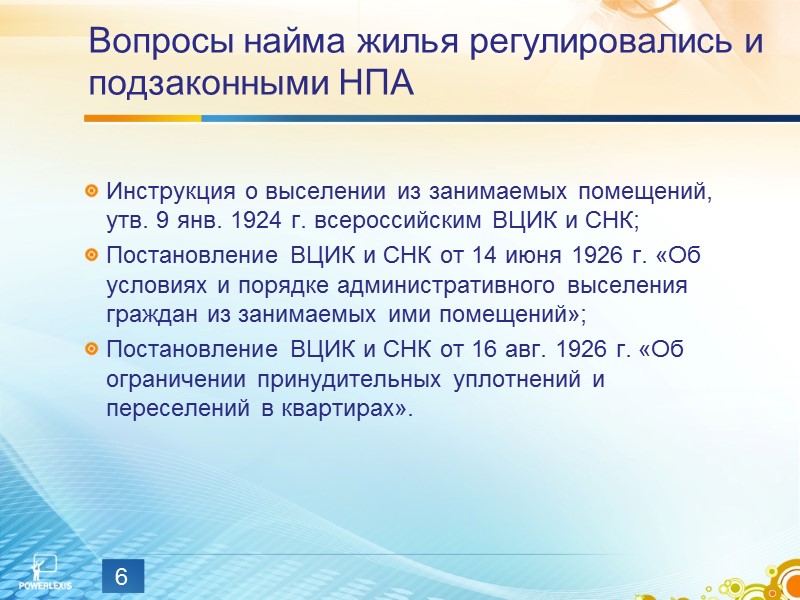 Вопросы найма жилья регулировались и подзаконными НПА

Инструкция о выселении из занимаемых помещений, утв. 9 янв. 1924 г. всероссийским ВЦИК и СНК;

Постановление ВЦИК и СНК от 14 июня 1926 г. «Об условиях и порядке административного выселения граждан из занимаемых ими помещений»;

Постановление ВЦИК и СНК от 16 авг. 1926 г. «Об ограничении принудительных уплотнений и переселений в квартирах».

POWERLEXIS

6